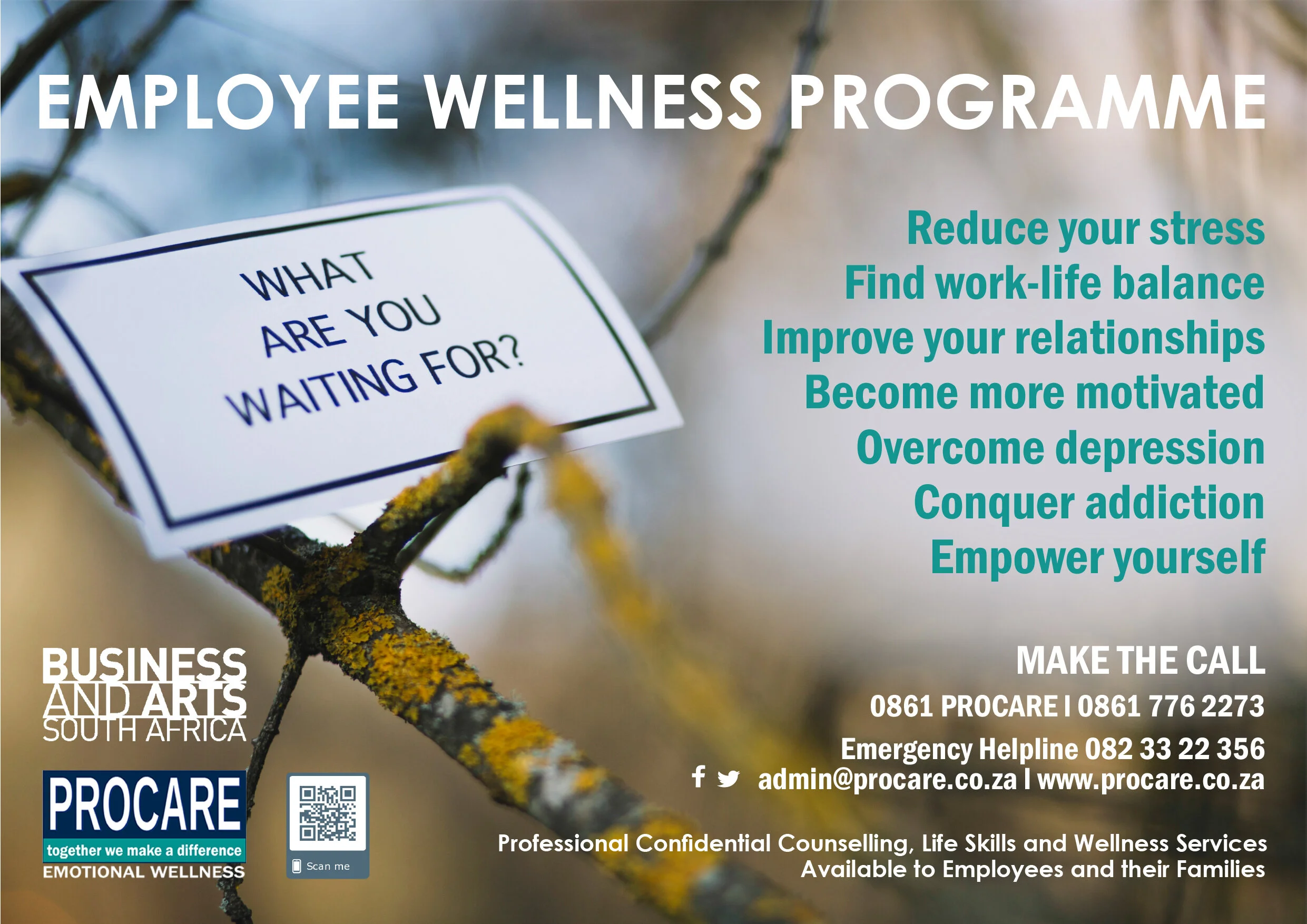 EMPLOYEE WELLNESS PROGRAMME

WHAT ARE YOU WAITING FOR?

Reduce your stress
Find work-life balance
Improve your relationships
Become more motivated
Overcome depression
Conquer addiction
Empower yourself

BUSINESS AND ARTS SOUTH AFRICA

PROCARE
together we make a difference
EMOTIONAL WELLNESS

Scan me

MAKE THE CALL
0861 PROCARE I 0861 776 2273
Emergency Helpline 082 33 22 356
admin@procare.co.za I www.procare.co.za

Professional Confidential Counselling, Life Skills and Wellness Services
Available to Employees and their Families